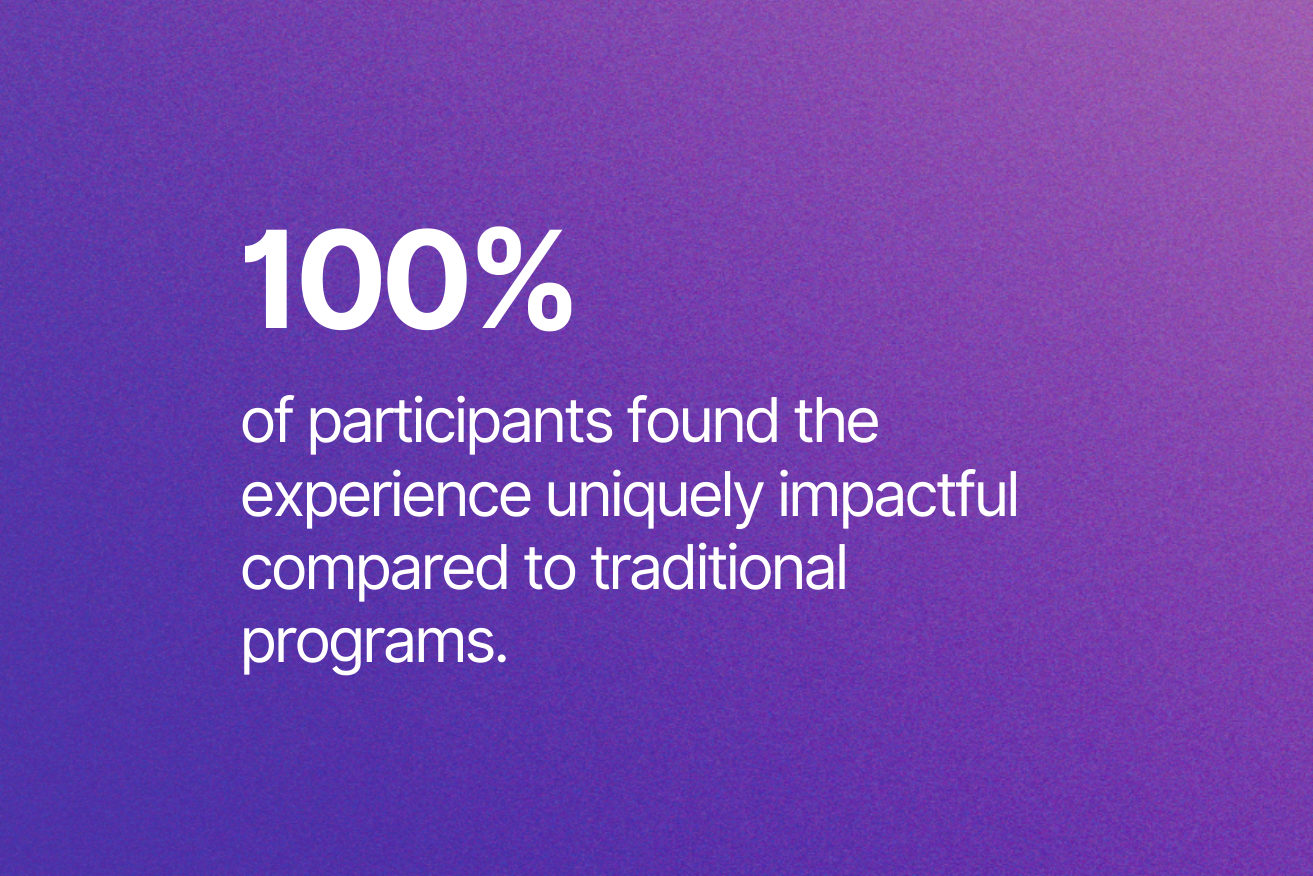 100%

of participants found the experience uniquely impactful compared to traditional programs.